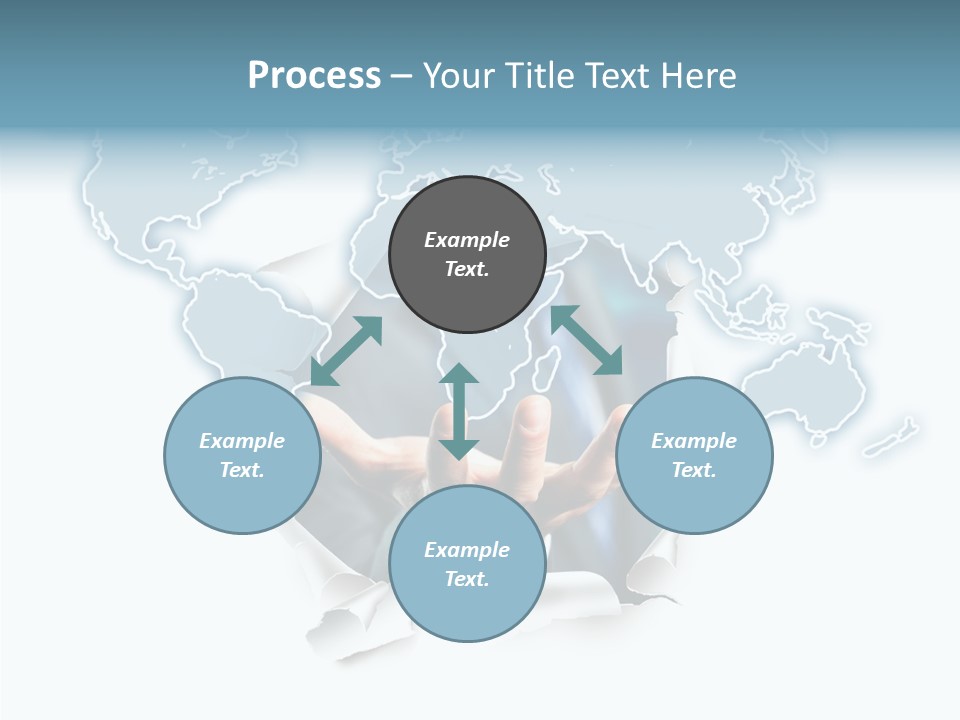 Process – Your Title Text Here

Example Text.

Example Text.

Example Text.

Example Text.